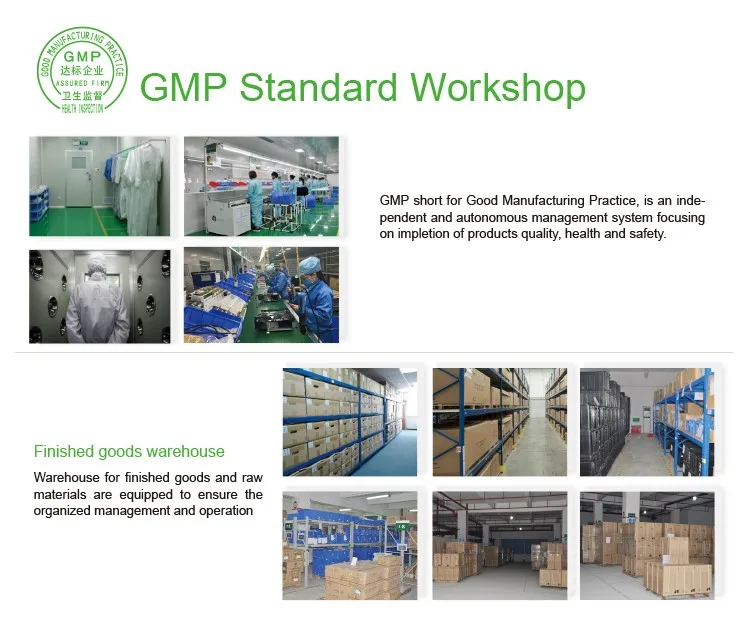 GOOD MANUFACTURING PRACTICE
GMP
达标企业
ASSURED FIRM
卫生监督
HEALTH INSPECTION

GMP Standard Workshop

GMP short for Good Manufacturing Practice, is an independent and autonomous management system focusing on impletion of products quality, health and safety.

Finished goods warehouse

Warehouse for finished goods and raw materials are equipped to ensure the organized management and operation